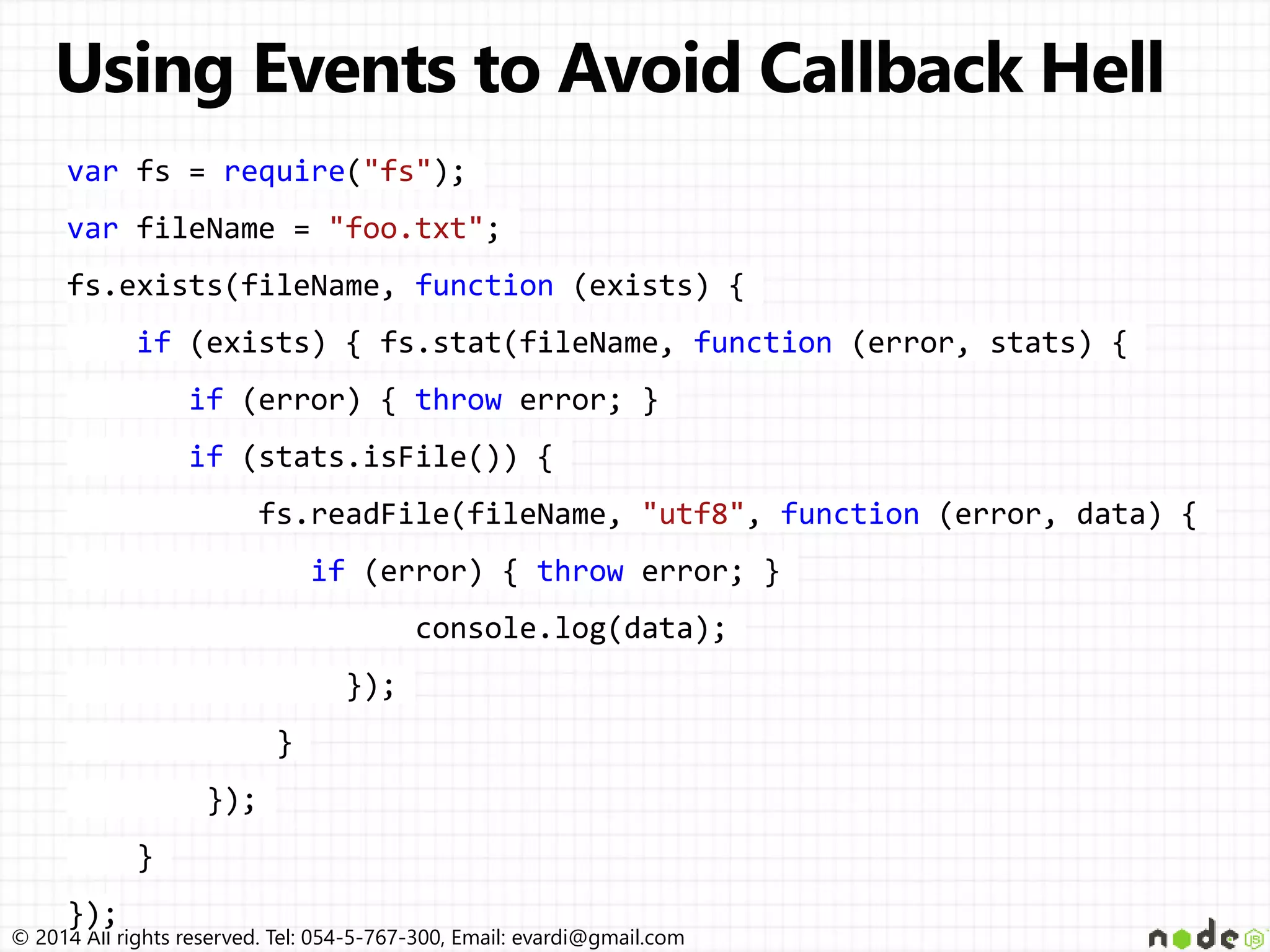 Using Events to Avoid Callback Hell

var fs = require("fs");

var fileName = "foo.txt";

fs.exists(fileName, function (exists) {

if (exists) { fs.stat(fileName, function (error, stats) {

if (error) { throw error; }

if (stats.isFile()) {

fs.readFile(fileName, "utf8", function (error, data) {

if (error) { throw error; }

console.log(data);

});

}

});

}

});

© 2014 All rights reserved. Tel: 054-5-767-300, Email: evardi@gmail.com

node JS